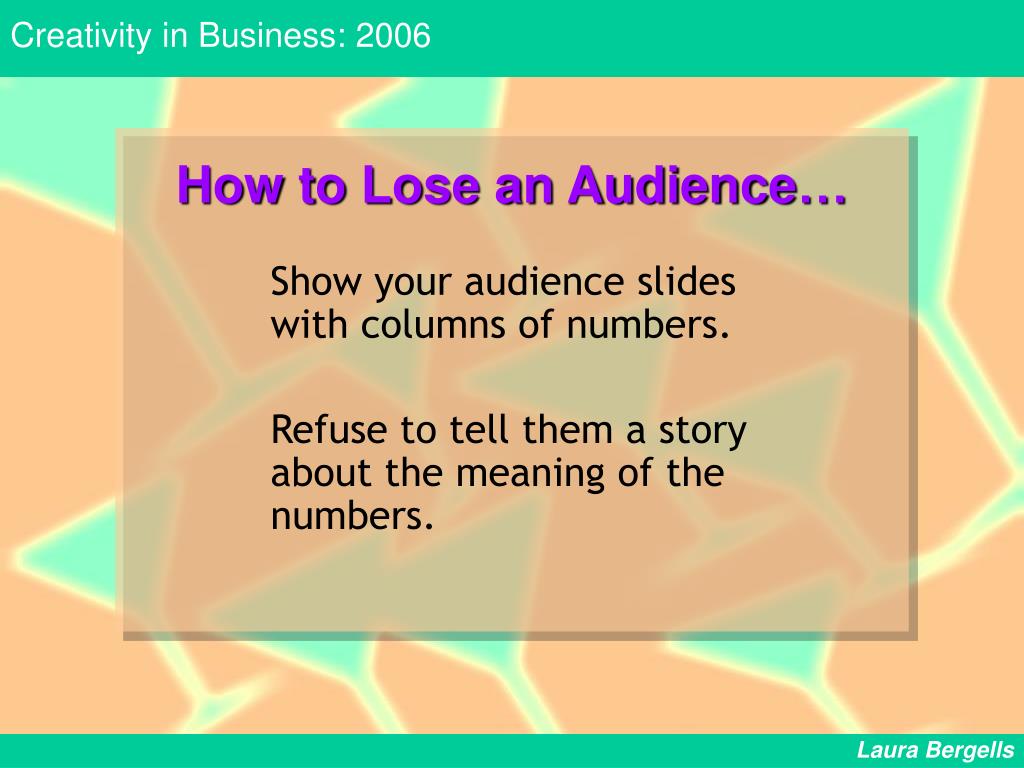 Creativity in Business: 2006

How to Lose an Audience…

Show your audience slides with columns of numbers.

Refuse to tell them a story about the meaning of the numbers.

Laura Bergells